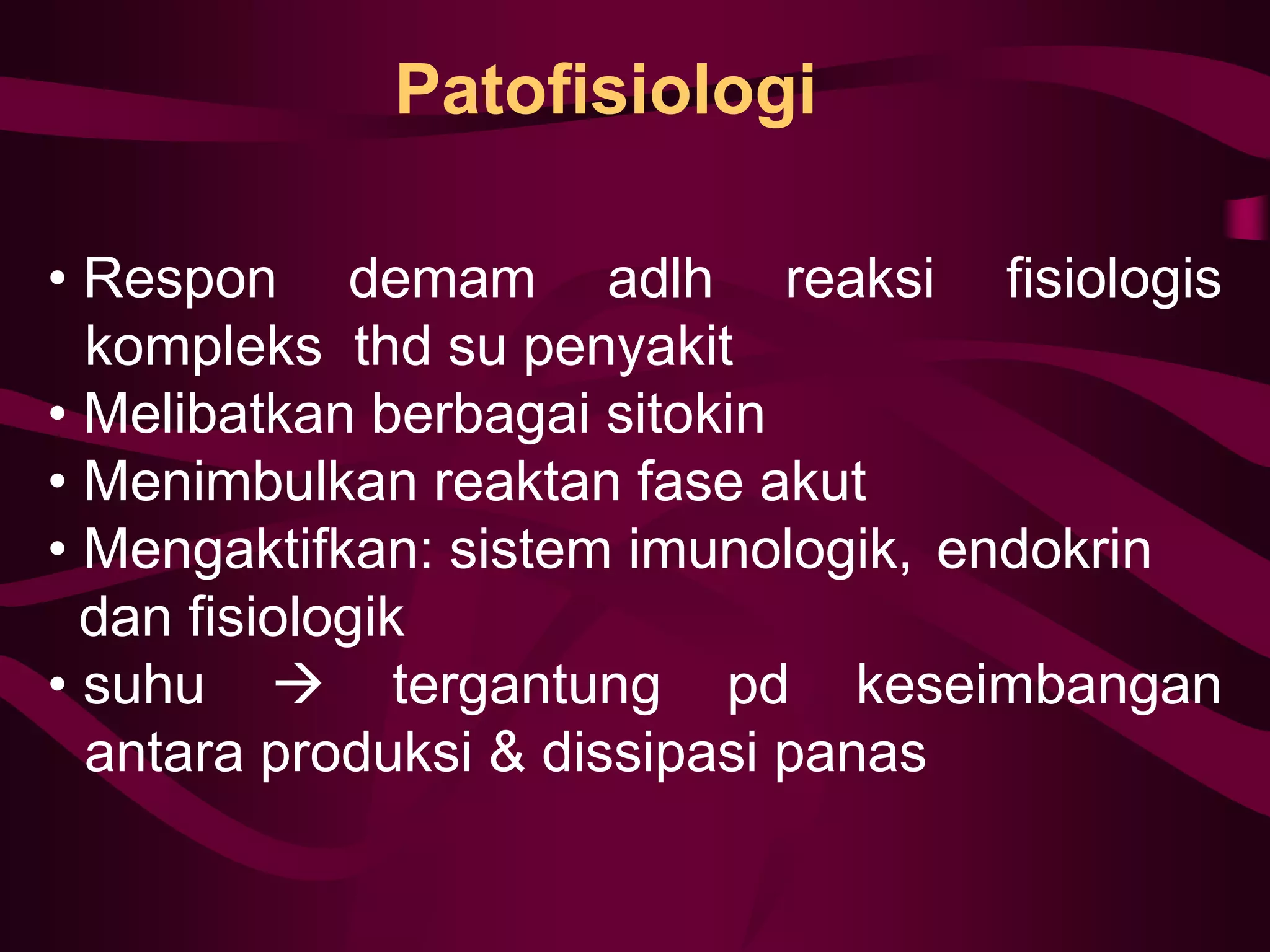 Patofisiologi

• Respon demam adlh reaksi fisiologis kompleks thd su penyakit
• Melibatkan berbagai sitokin
• Menimbulkan reaktan fase akut
• Mengaktifkan: sistem imunologik, endokrin dan fisiologik
• suhu → tergantung pd keseimbangan antara produksi & dissipasi panas